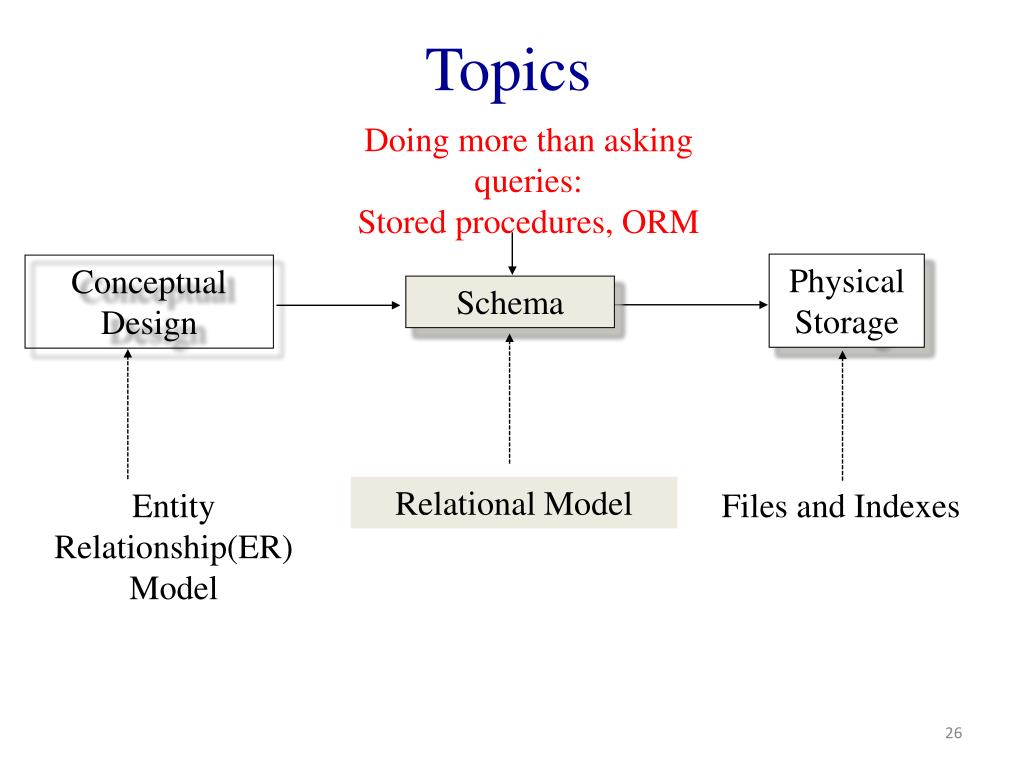 Topics

Doing more than asking queries:
Stored procedures, ORM

Conceptual Design

Schema

Physical Storage

Entity Relationship(ER) Model

Relational Model

Files and Indexes

26